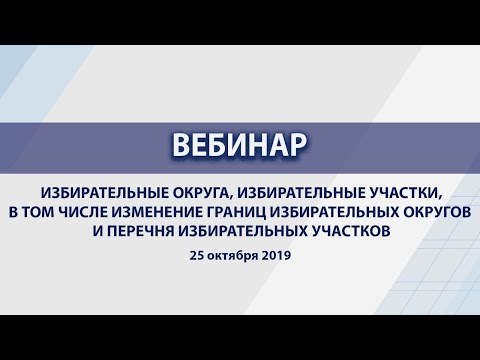 ВЕБИНАР

ИЗБИРАТЕЛЬНЫЕ ОКРУГА, ИЗБИРАТЕЛЬНЫЕ УЧАСТКИ, В ТОМ ЧИСЛЕ ИЗМЕНЕНИЕ ГРАНИЦ ИЗБИРАТЕЛЬНЫХ ОКРУГОВ И ПЕРЕЧНЯ ИЗБИРАТЕЛЬНЫХ УЧАСТКОВ

25 октября 2019